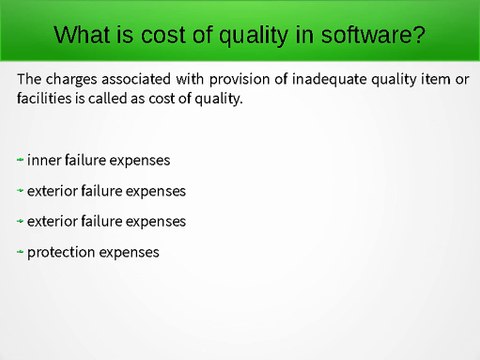 What is cost of quality in software?

The charges associated with provision of inadequate quality item or facilities is called as cost of quality.

- inner failure expenses
- exterior failure expenses
- exterior failure expenses
- protection expenses